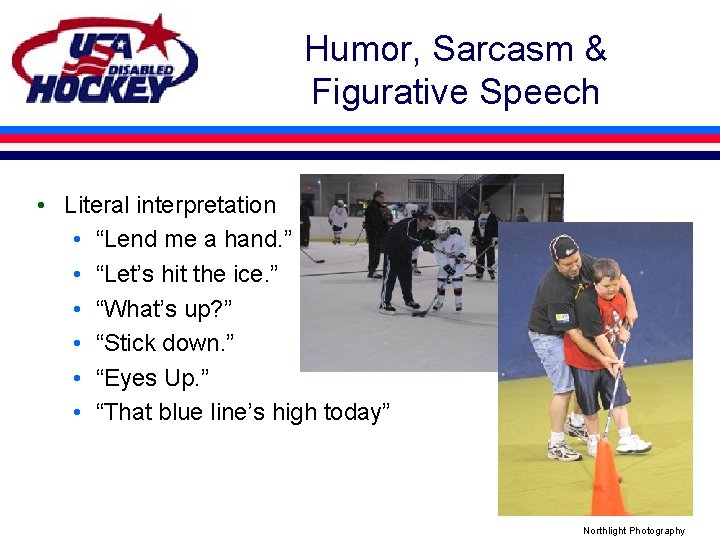 USA DISABLED HOCKEY

Humor, Sarcasm & Figurative Speech

• Literal interpretation
  • “Lend me a hand.”
  • “Let’s hit the ice.”
  • “What’s up?”
  • “Stick down.”
  • “Eyes Up.”
  • “That blue line’s high today”

Northlight Photography